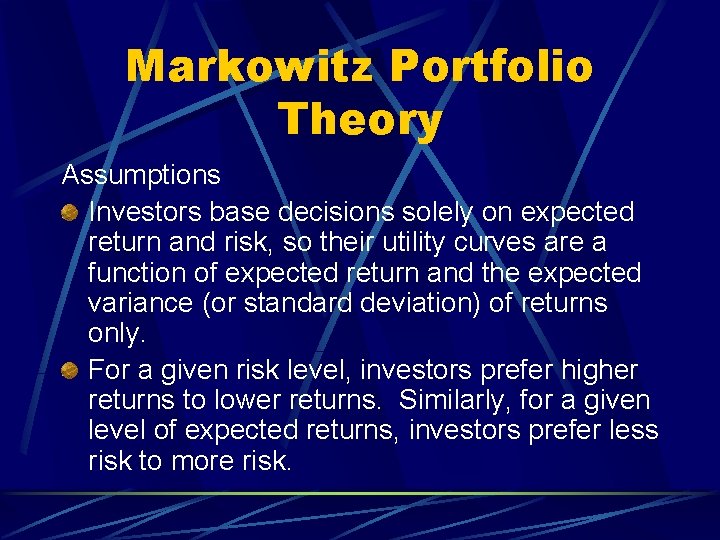 Markowitz Portfolio Theory

Assumptions

Investors base decisions solely on expected return and risk, so their utility curves are a function of expected return and the expected variance (or standard deviation) of returns only.

For a given risk level, investors prefer higher returns to lower returns. Similarly, for a given level of expected returns, investors prefer less risk to more risk.